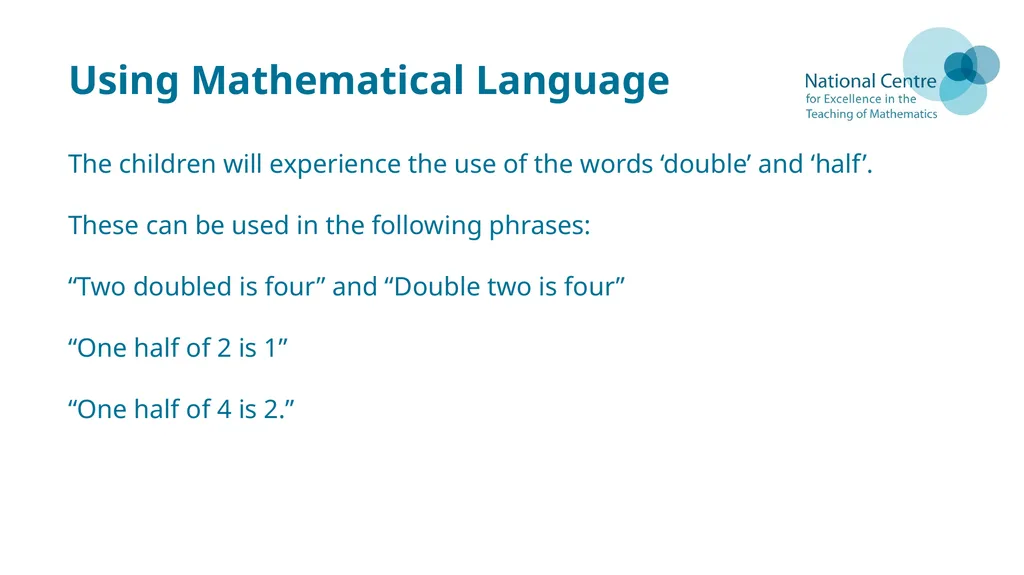 Using Mathematical Language

National Centre
for Excellence in the
Teaching of Mathematics

The children will experience the use of the words ‘double’ and ‘half’.

These can be used in the following phrases:

“Two doubled is four” and “Double two is four”

“One half of 2 is 1”

“One half of 4 is 2.”